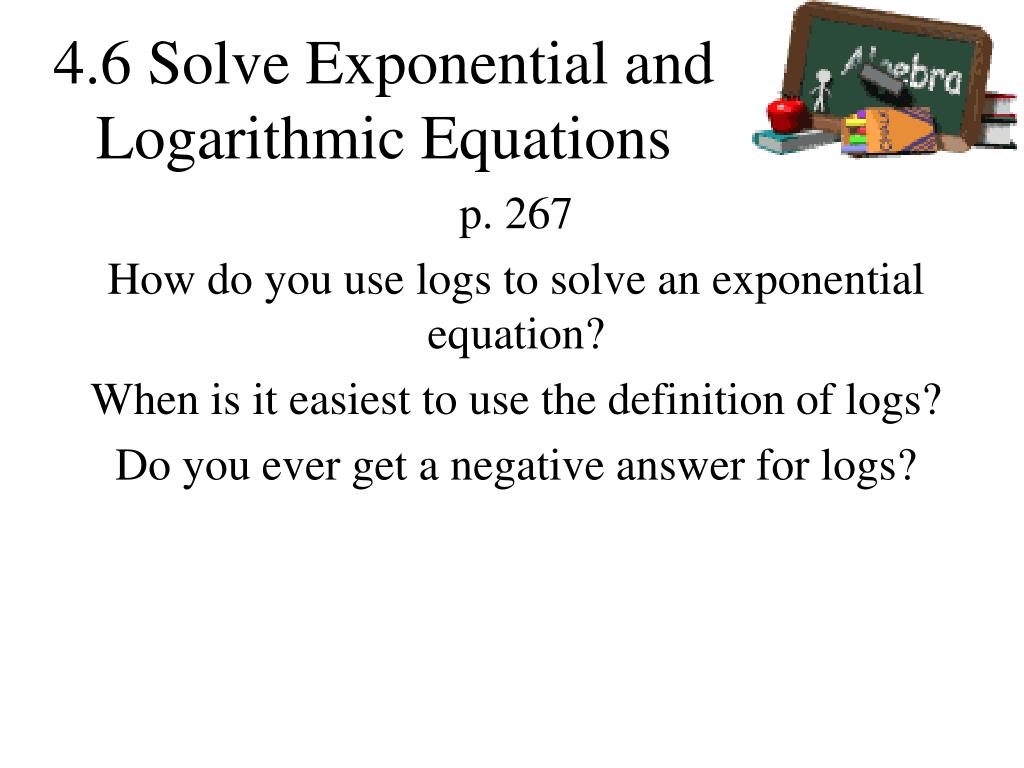 4.6 Solve Exponential and Logarithmic Equations

Algebra

p. 267

How do you use logs to solve an exponential equation?

When is it easiest to use the definition of logs?

Do you ever get a negative answer for logs?